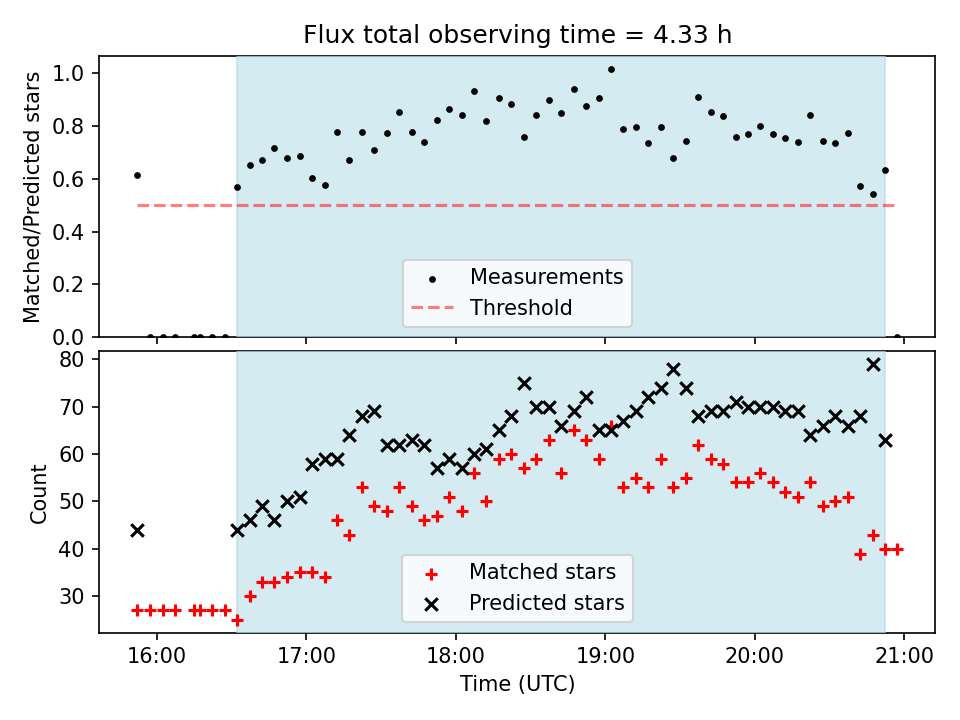 Flux total observing time = 4.33 h

Matched/Predicted stars

1.0
0.8
0.6
0.4
0.2
0.0

Measurements
Threshold

Count

80
70
60
50
40
30

Matched stars
Predicted stars

16:00
17:00
18:00
19:00
20:00
21:00

Time (UTC)